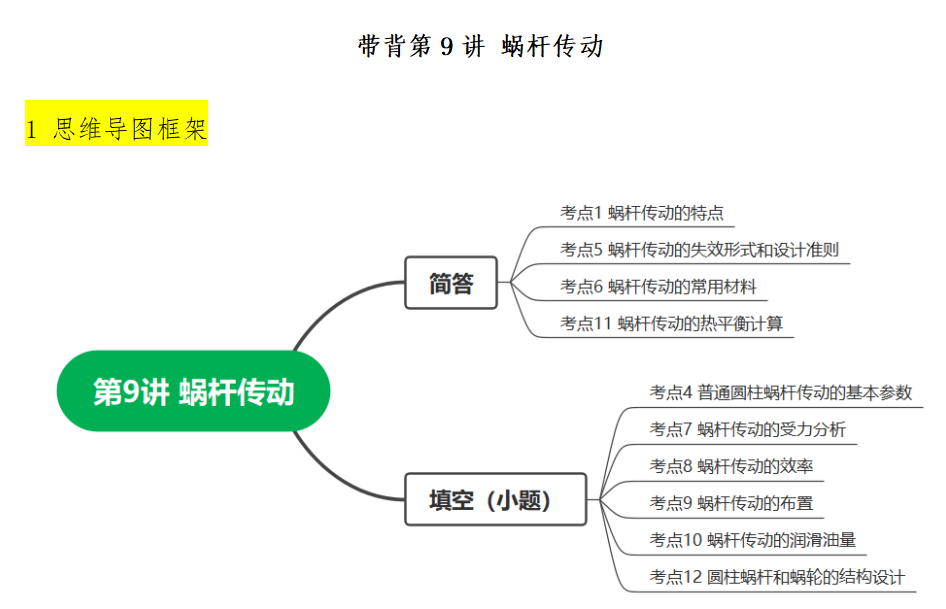 带背第 9 讲 蜗杆传动

1 思维导图框架

第9讲 蜗杆传动

简答

考点1 蜗杆传动的特点

考点5 蜗杆传动的失效形式和设计准则

考点6 蜗杆传动的常用材料

考点11 蜗杆传动的热平衡计算

填空（小题）

考点4 普通圆柱蜗杆传动的基本参数

考点7 蜗杆传动的受力分析

考点8 蜗杆传动的效率

考点9 蜗杆传动的布置

考点10 蜗杆传动的润滑油量

考点12 圆柱蜗杆和蜗轮的结构设计